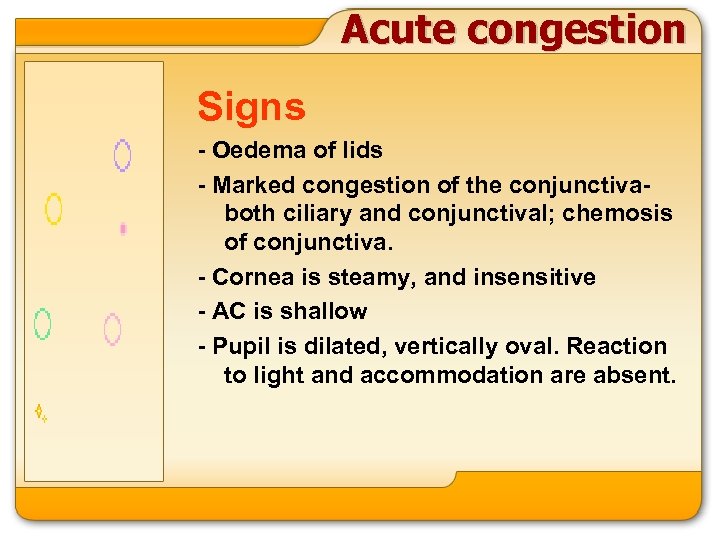 Acute congestion

Signs

- Oedema of lids

- Marked congestion of the conjunctiva- both ciliary and conjunctival; chemosis of conjunctiva.

- Cornea is steamy, and insensitive

- AC is shallow

- Pupil is dilated, vertically oval. Reaction to light and accommodation are absent.